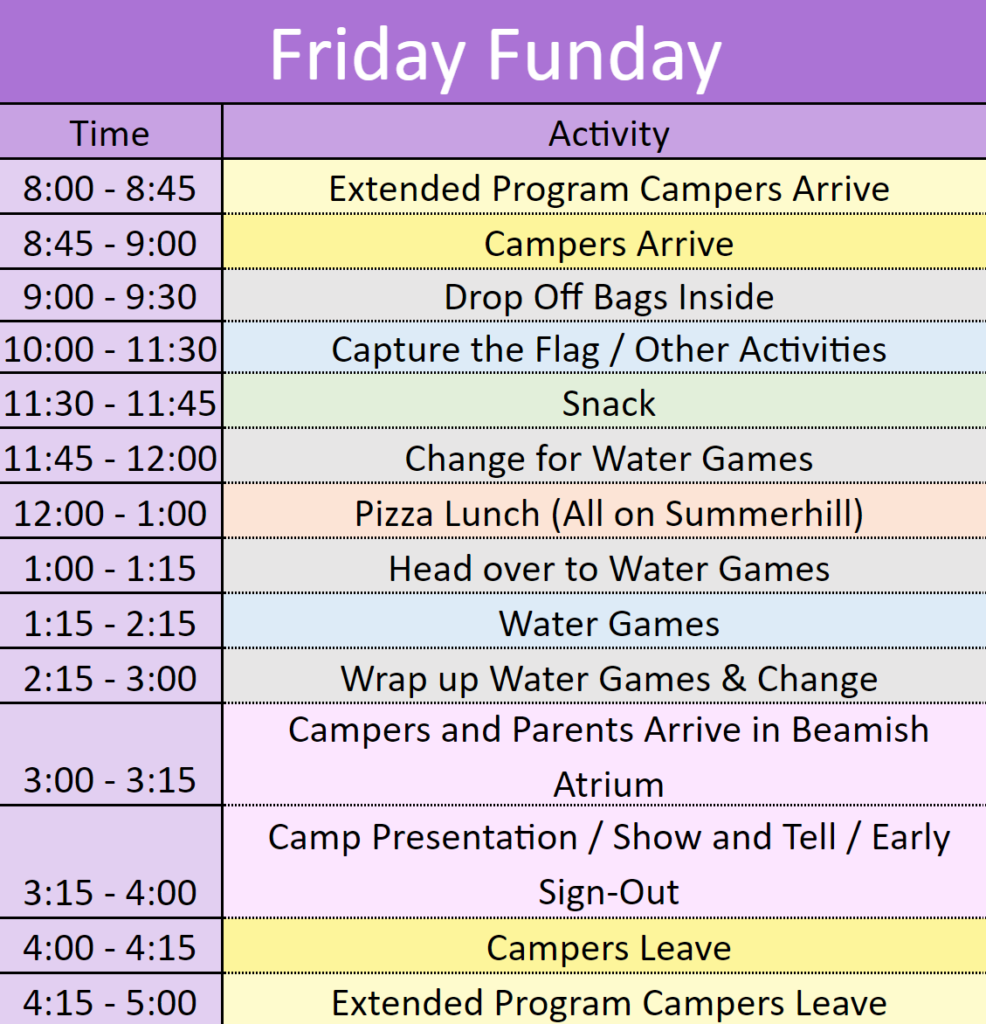 Friday Funday

| Time | Activity |
|---|---|
| 8:00 - 8:45 | Extended Program Campers Arrive |
| 8:45 - 9:00 | Campers Arrive |
| 9:00 - 9:30 | Drop Off Bags Inside |
| 10:00 - 11:30 | Capture the Flag / Other Activities |
| 11:30 - 11:45 | Snack |
| 11:45 - 12:00 | Change for Water Games |
| 12:00 - 1:00 | Pizza Lunch (All on Summerhill) |
| 1:00 - 1:15 | Head over to Water Games |
| 1:15 - 2:15 | Water Games |
| 2:15 - 3:00 | Wrap up Water Games & Change |
| 3:00 - 3:15 | Campers and Parents Arrive in Beamish Atrium |
| 3:15 - 4:00 | Camp Presentation / Show and Tell / Early Sign-Out |
| 4:00 - 4:15 | Campers Leave |
| 4:15 - 5:00 | Extended Program Campers Leave |